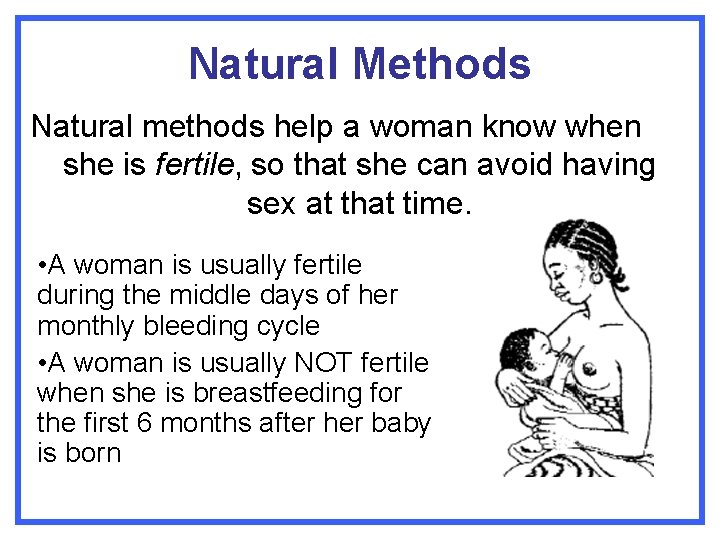 Natural Methods

Natural methods help a woman know when she is fertile, so that she can avoid having sex at that time.

•A woman is usually fertile during the middle days of her monthly bleeding cycle

•A woman is usually NOT fertile when she is breastfeeding for the first 6 months after her baby is born